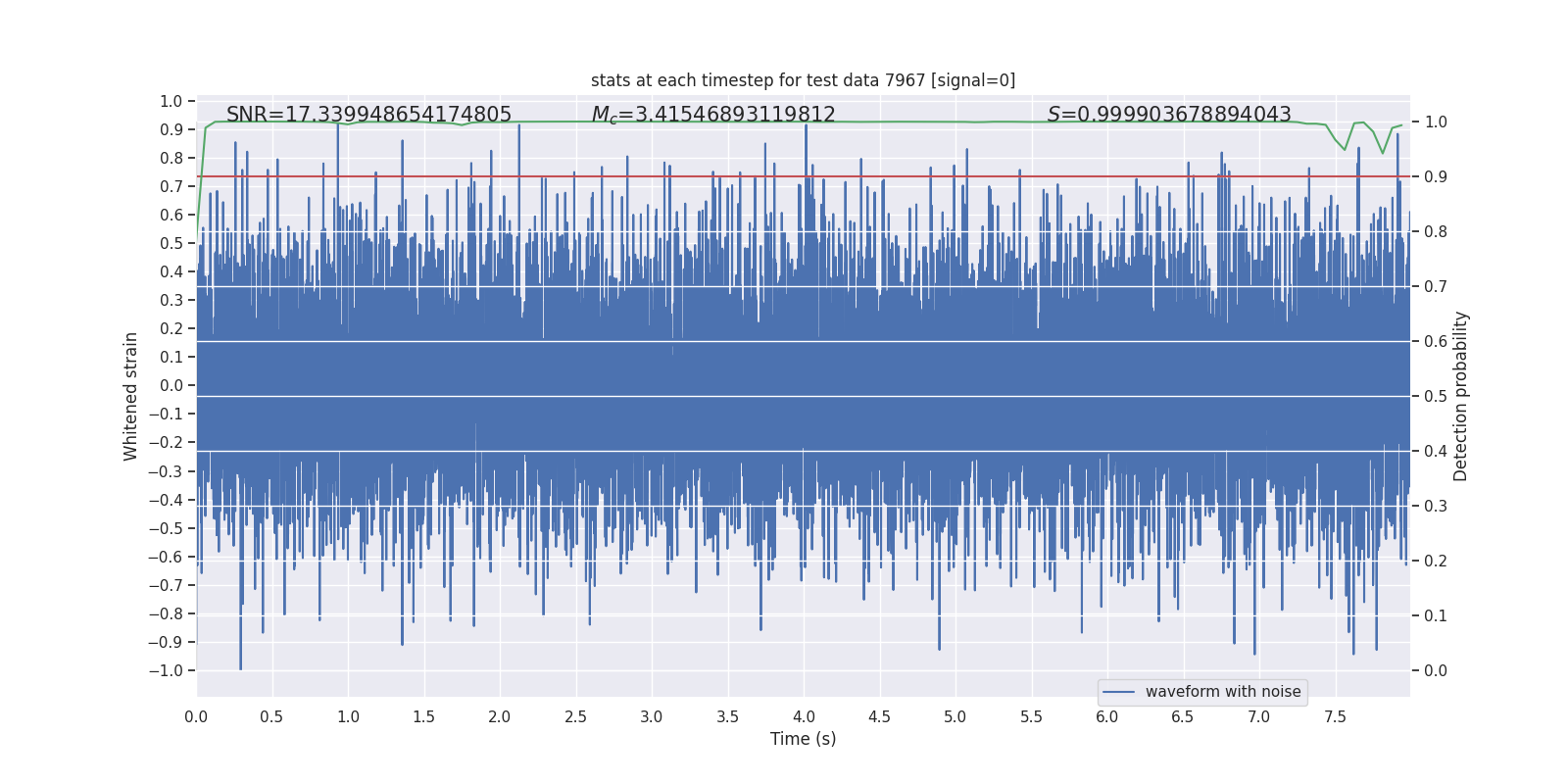 stats at each timestep for test data 7967 [signal=0]

SNR=17.339948654174805 $M_c$=3.41546893119812 $S$=0.999903678894043

Whitened strain

1.0
0.9
0.8
0.7
0.6
0.5
0.4
0.3
0.2
0.1
0.0
−0.1
−0.2
−0.3
−0.4
−0.5
−0.6
−0.7
−0.8
−0.9
−1.0

Detection probability

1.0
0.9
0.8
0.7
0.6
0.5
0.4
0.3
0.2
0.1
0.0

waveform with noise

0.0 0.5 1.0 1.5 2.0 2.5 3.0 3.5 4.0 4.5 5.0 5.5 6.0 6.5 7.0 7.5

Time (s)